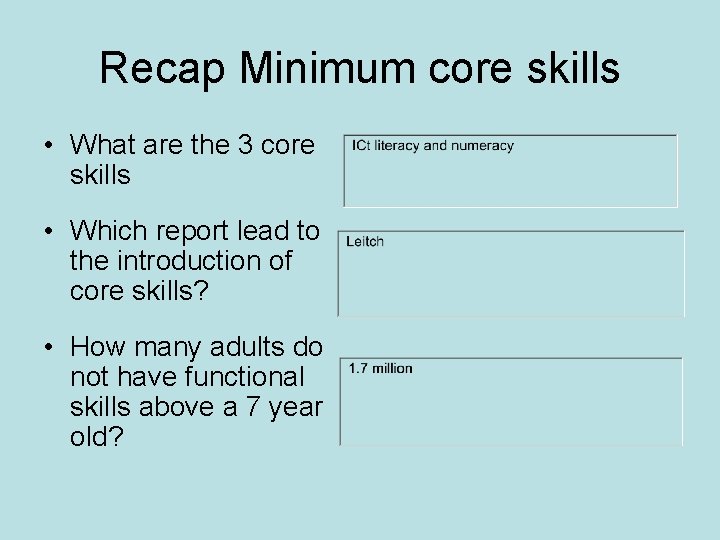 Recap Minimum core skills

• What are the 3 core skills

ICt literacy and numeracy

• Which report lead to the introduction of core skills?

Leitch

• How many adults do not have functional skills above a 7 year old?

1.7 million